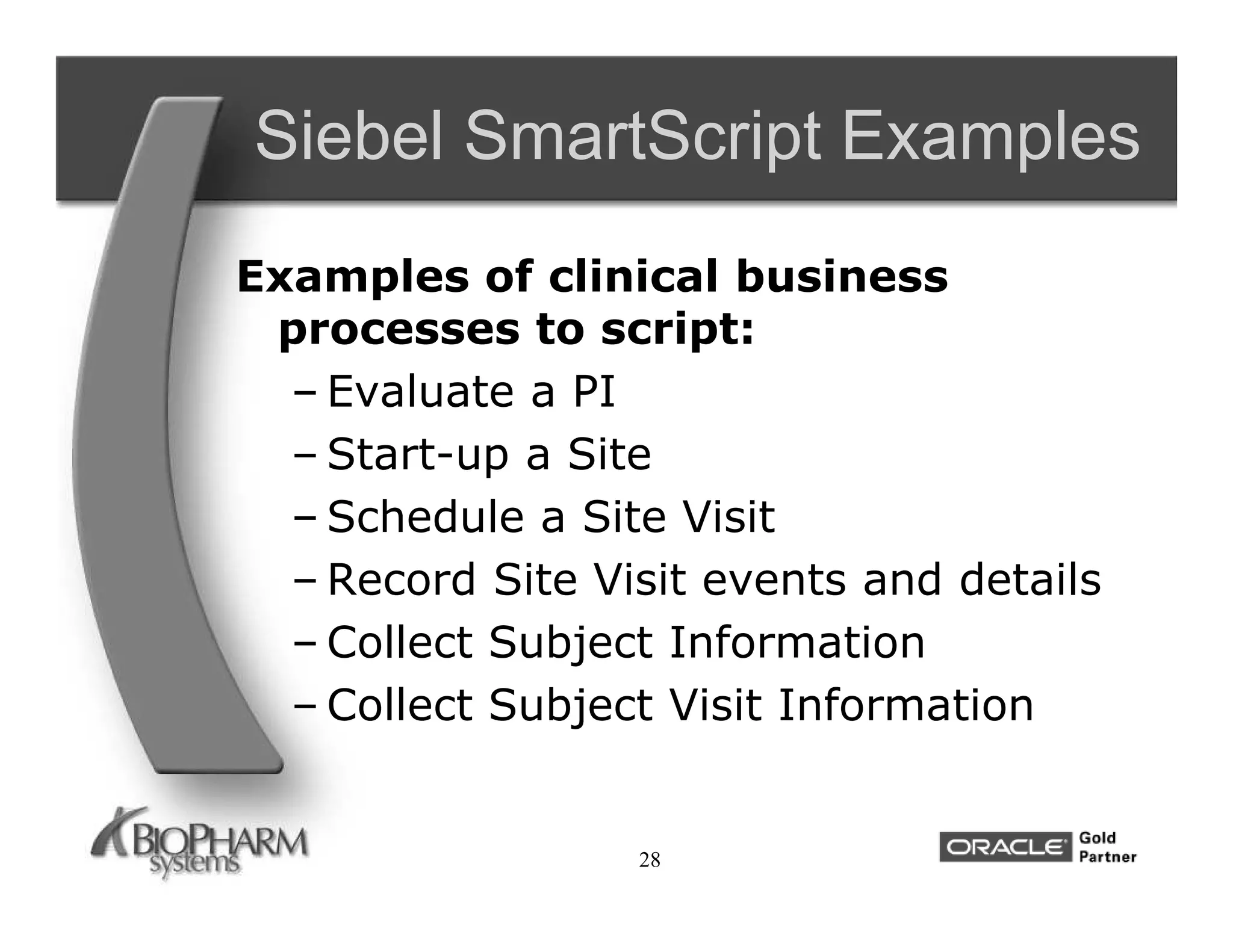 Siebel SmartScript Examples

Examples of clinical business processes to script:

– Evaluate a PI
– Start-up a Site
– Schedule a Site Visit
– Record Site Visit events and details
– Collect Subject Information
– Collect Subject Visit Information

BIOPHARM systems

28

ORACLE Gold Partner